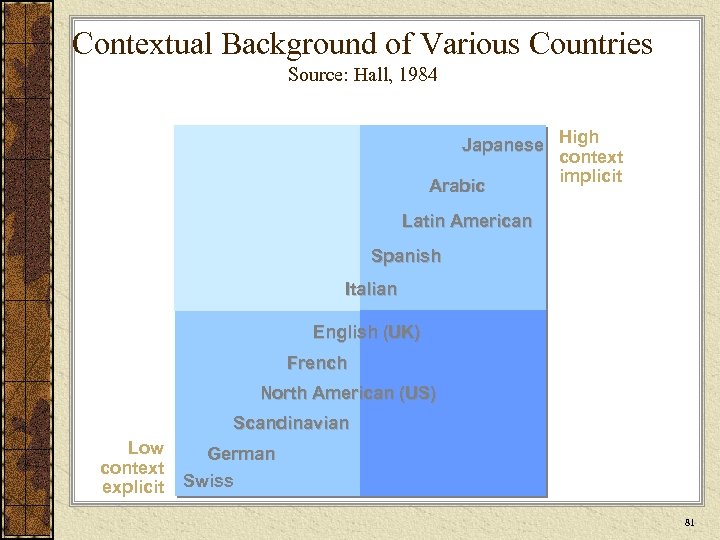 Contextual Background of Various Countries
Source: Hall, 1984

High context implicit

Japanese

Arabic

Latin American

Spanish

Italian

English (UK)

French

North American (US)

Scandinavian

German

Swiss

Low context explicit

81